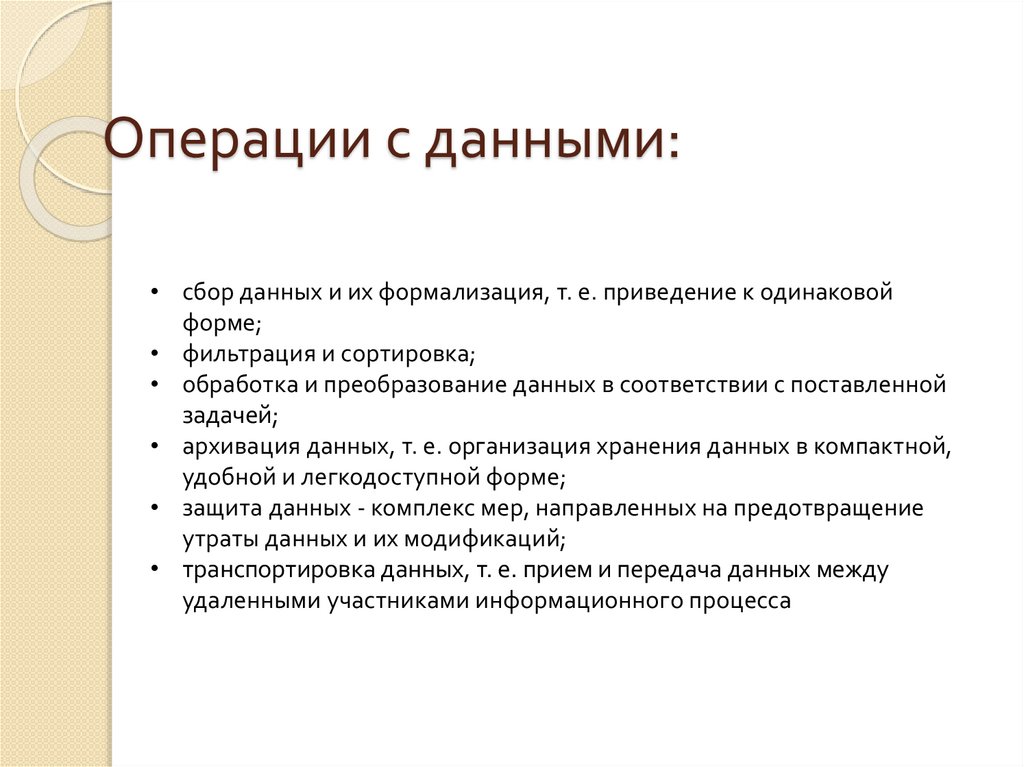 Операции с данными:

• сбор данных и их формализация, т. е. приведение к одинаковой форме;
• фильтрация и сортировка;
• обработка и преобразование данных в соответствии с поставленной задачей;
• архивация данных, т. е. организация хранения данных в компактной, удобной и легкодоступной форме;
• защита данных - комплекс мер, направленных на предотвращение утраты данных и их модификаций;
• транспортировка данных, т. е. прием и передача данных между удаленными участниками информационного процесса